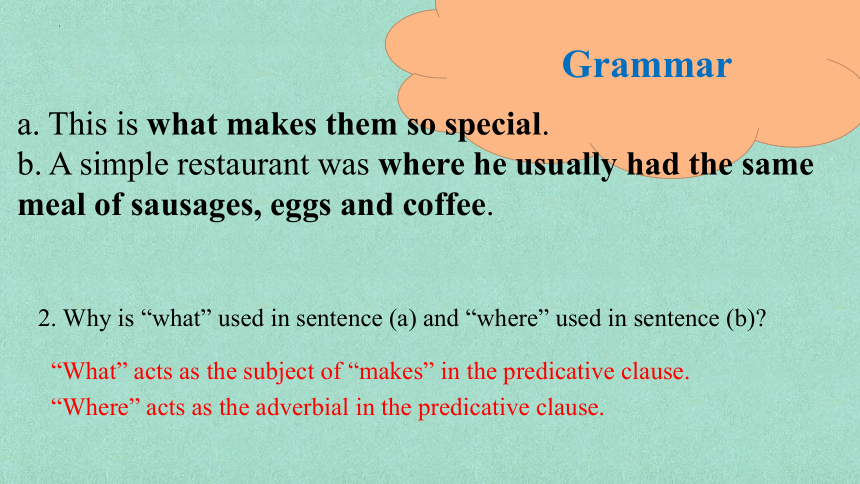 Grammar

a. This is what makes them so special.
b. A simple restaurant was where he usually had the same meal of sausages, eggs and coffee.

2. Why is “what” used in sentence (a) and “where” used in sentence (b)?

“What” acts as the subject of “makes” in the predicative clause.
“Where” acts as the adverbial in the predicative clause.